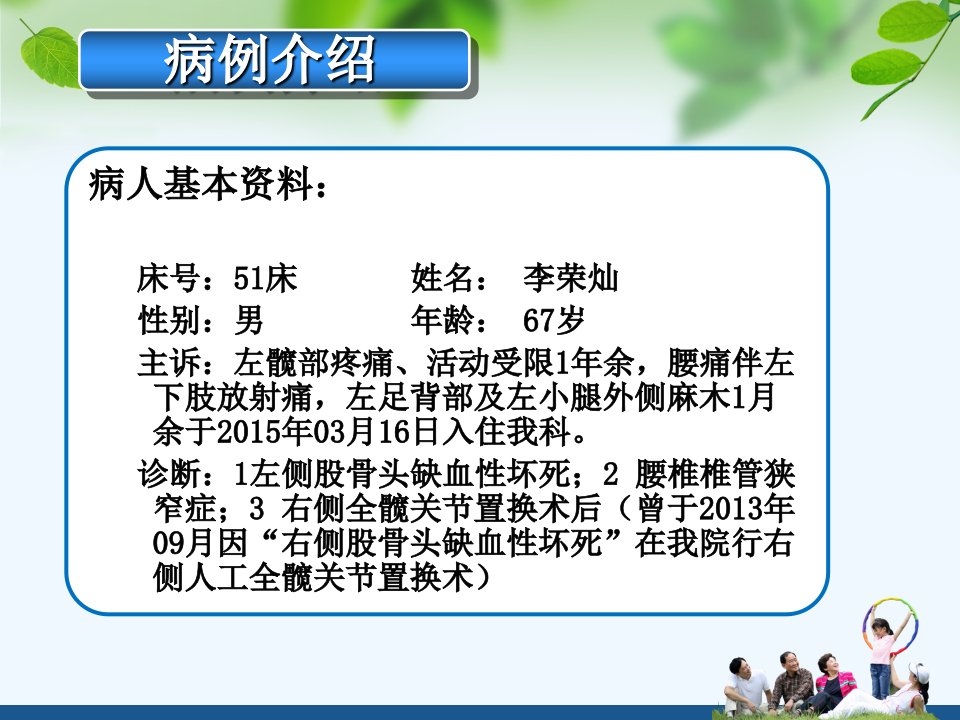 病例介绍

病人基本资料：

床号：51床　　　姓名：　李荣灿
性别：男　　　　年龄：　67岁
主诉：左髋部疼痛、活动受限1年余，腰痛伴左下肢放射痛，左足背部及左小腿外侧麻木1月余于2015年03月16日入住我科。
诊断：1左侧股骨头缺血性坏死；2 腰椎椎管狭窄症；3 右侧全髋关节置换术后（曾于2013年09月因“右侧股骨头缺血性坏死”在我院行右侧人工全髋关节置换术）